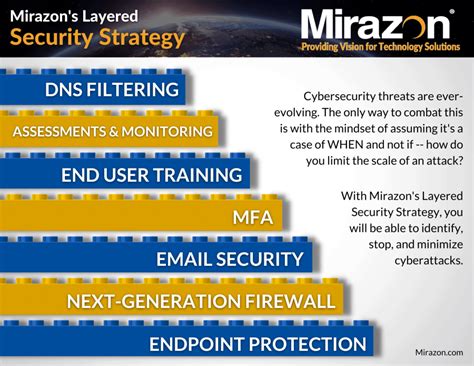 Mirazon's Layered
Security Strategy

Mirazon®
Providing Vision for Technology Solutions

DNS FILTERING

ASSESSMENTS & MONITORING

END USER TRAINING

MFA

EMAIL SECURITY

NEXT-GENERATION FIREWALL

ENDPOINT PROTECTION

Cybersecurity threats are ever-evolving. The only way to combat this is with the mindset of assuming it's a case of WHEN and not if -- how do you limit the scale of an attack?

With Mirazon's Layered Security Strategy, you will be able to identify, stop, and minimize cyberattacks.

Mirazon.com